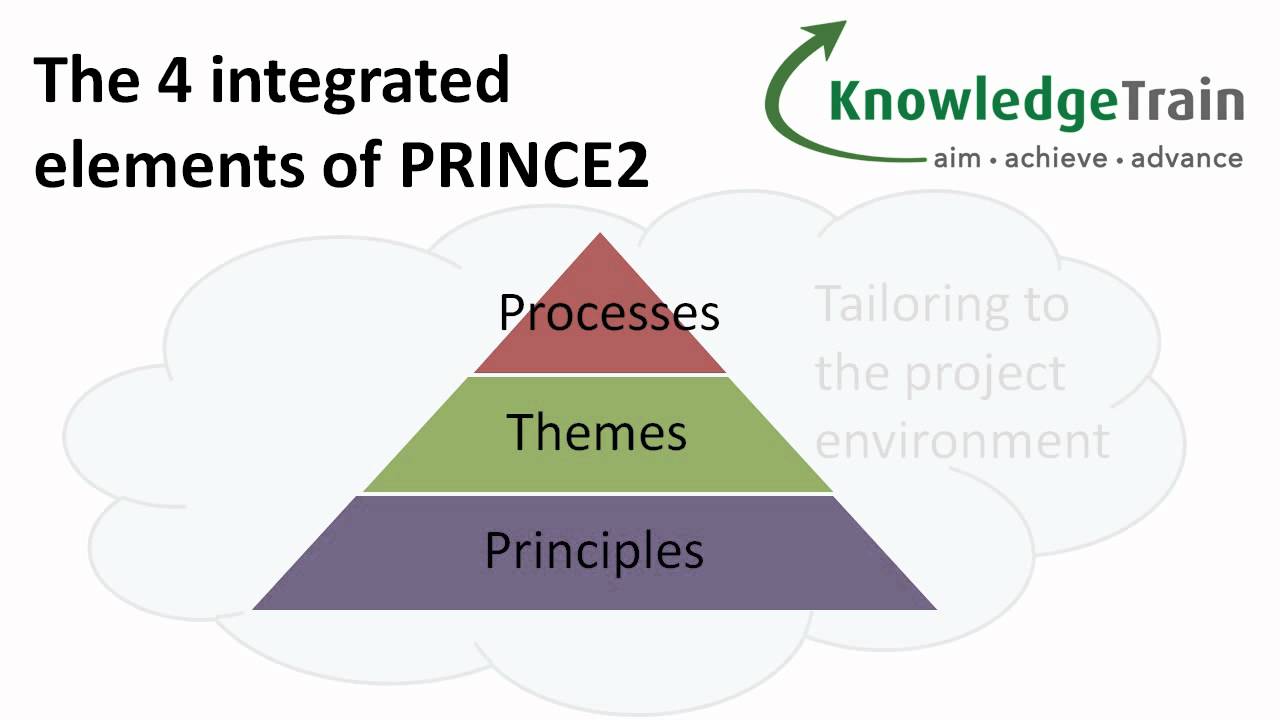 The 4 integrated elements of PRINCE2

KnowledgeTrain
aim • achieve • advance

Processes

Themes

Principles

Tailoring to the project environment